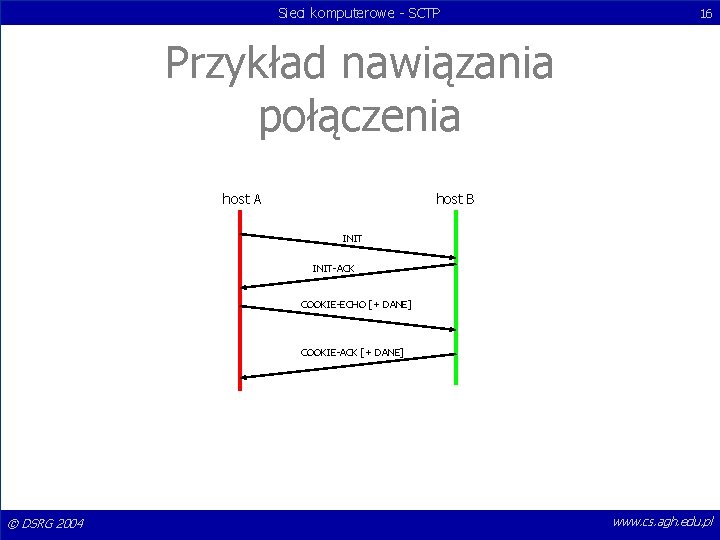 Sieci komputerowe - SCTP

16

Przykład nawiązania połączenia

host A

host B

INIT

INIT-ACK

COOKIE-ECHO [+ DANE]

COOKIE-ACK [+ DANE]

© DSRG 2004

www.cs.agh.edu.pl